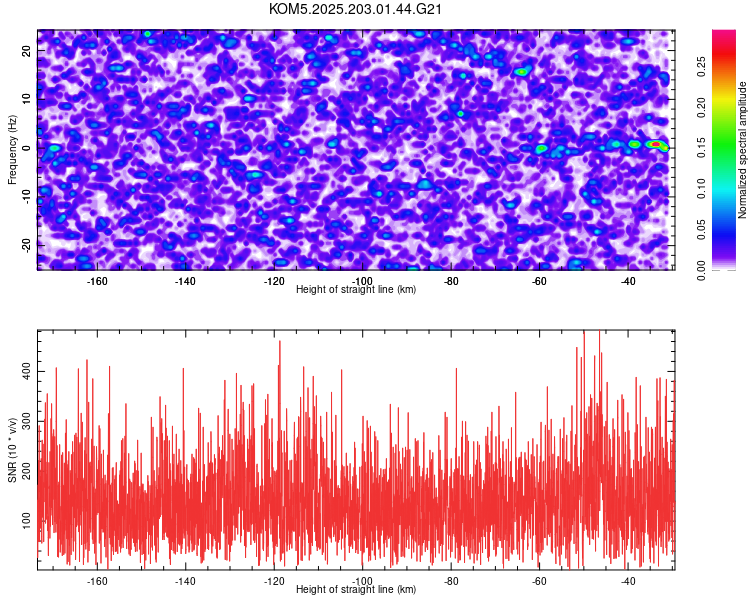 KOM5.2025.203.01.44.G21

Frequency (Hz)
20
10
0
-10
-20
-160
-140
-120
-100
-80
-60
-40
Height of straight line (km)

Normalized spectral amplitude
0.00
0.05
0.10
0.15
0.20
0.25

SNR (10 * v/v)
400
300
200
100
-160
-140
-120
-100
-80
-60
-40
Height of straight line (km)